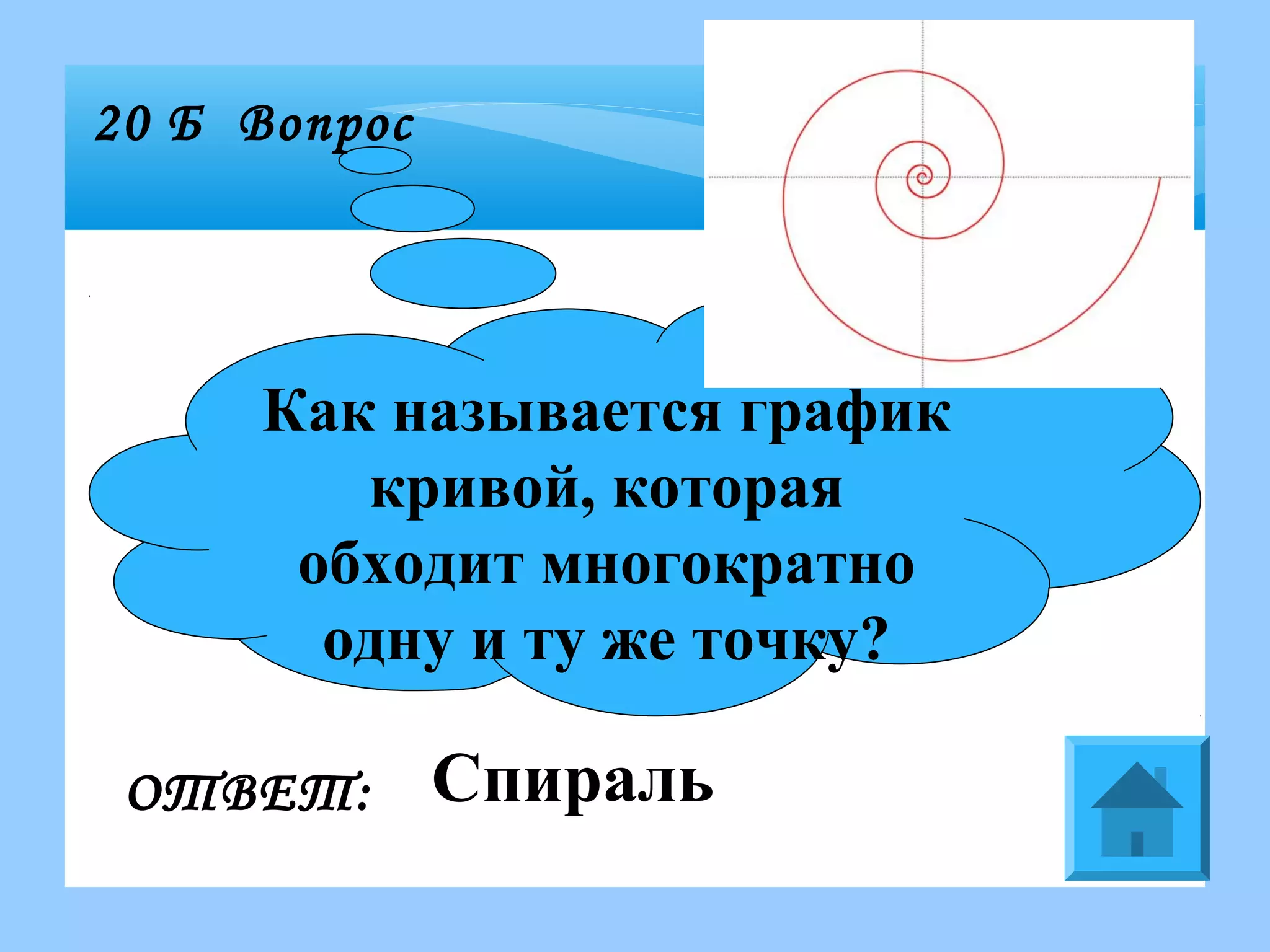 20 Б Вопрос

Как называется график кривой, которая обходит многократно одну и ту же точку?

ОТВЕТ: Спираль